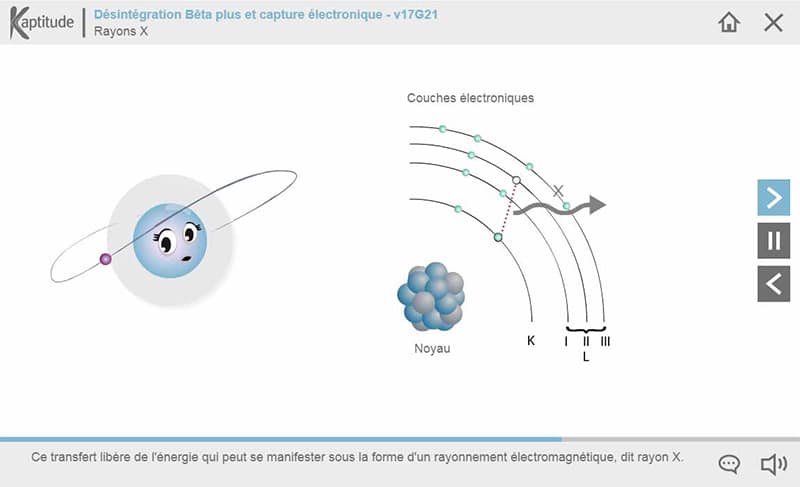 Kaptitude
Désintégration Bêta plus et capture électronique - v17G21
Rayons X

Couches électroniques

X

Noyau

K
I II III
L

Ce transfert libère de l'énergie qui peut se manifester sous la forme d'un rayonnement électromagnétique, dit rayon X.